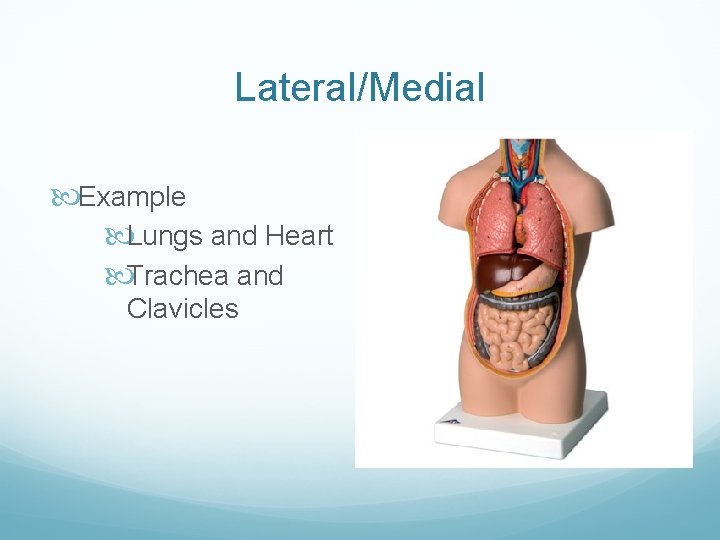 Lateral/Medial

Example

Lungs and Heart

Trachea and Clavicles